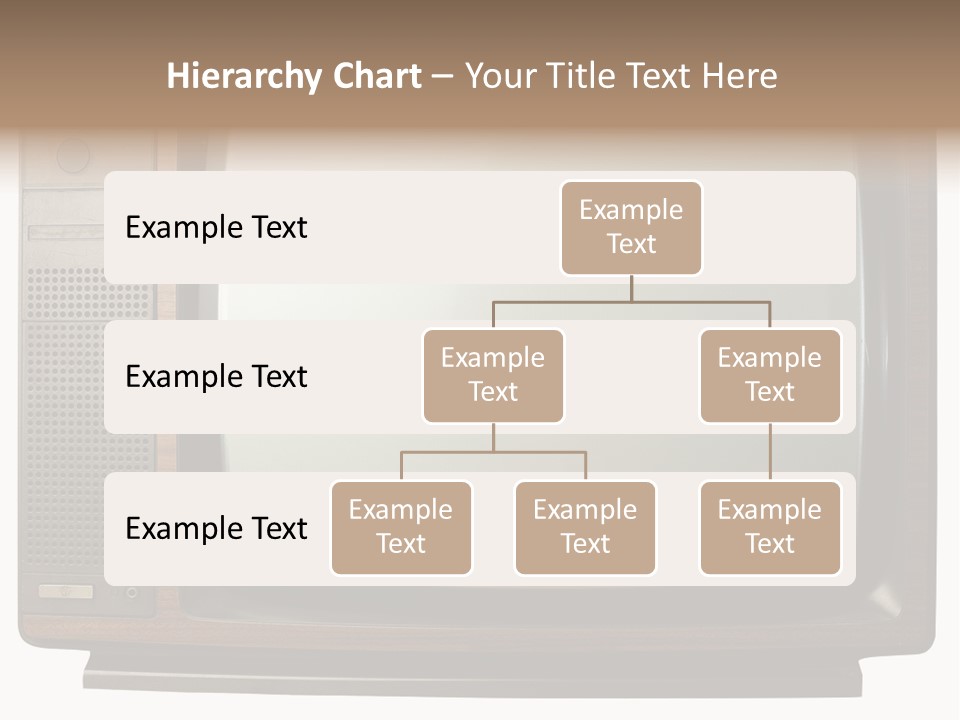 Hierarchy Chart – Your Title Text Here

Example Text

Example Text

Example Text

Example Text

Example Text

Example Text

Example Text

Example Text

Example Text